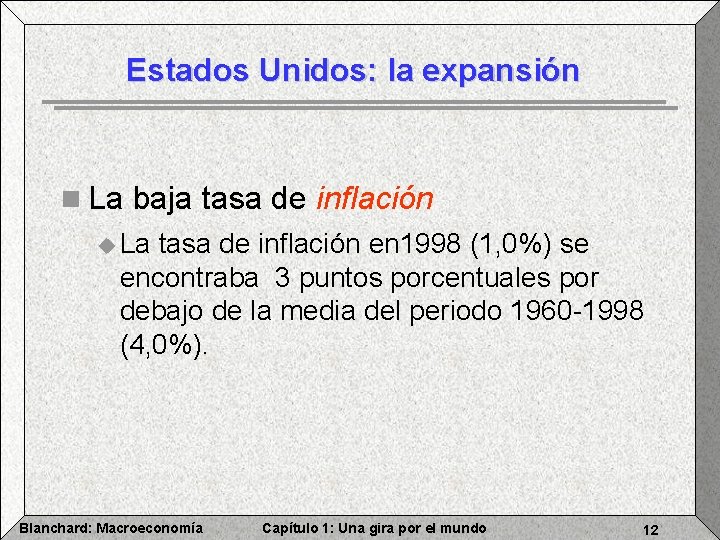 Estados Unidos: la expansión

La baja tasa de inflación

La tasa de inflación en1998 (1,0%) se encontraba  3 puntos porcentuales por debajo de la media del periodo 1960-1998 (4,0%).

Blanchard: Macroeconomía

Capítulo 1: Una gira por el mundo

12